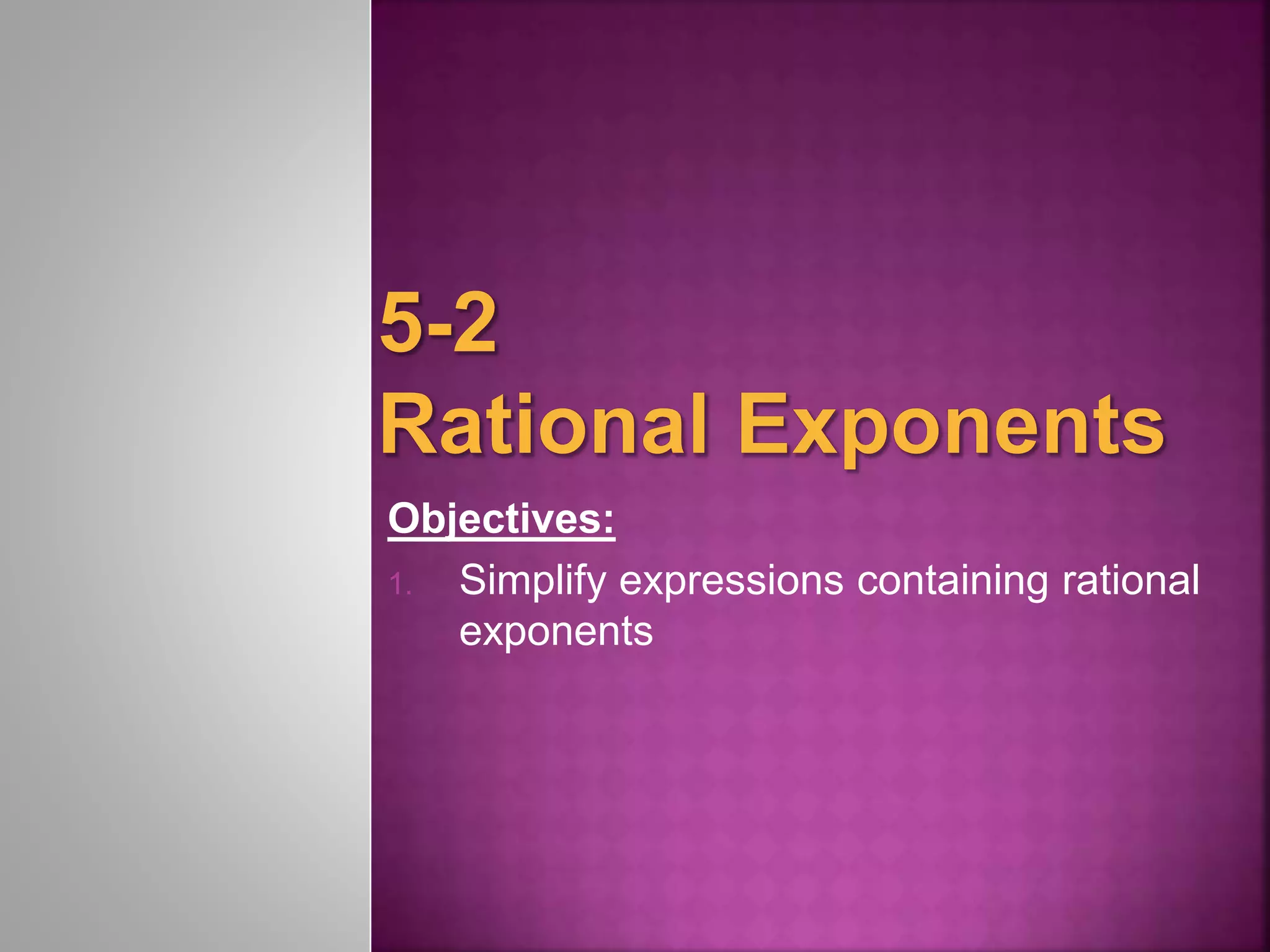 5-2
Rational Exponents

Objectives:

1. Simplify expressions containing rational exponents